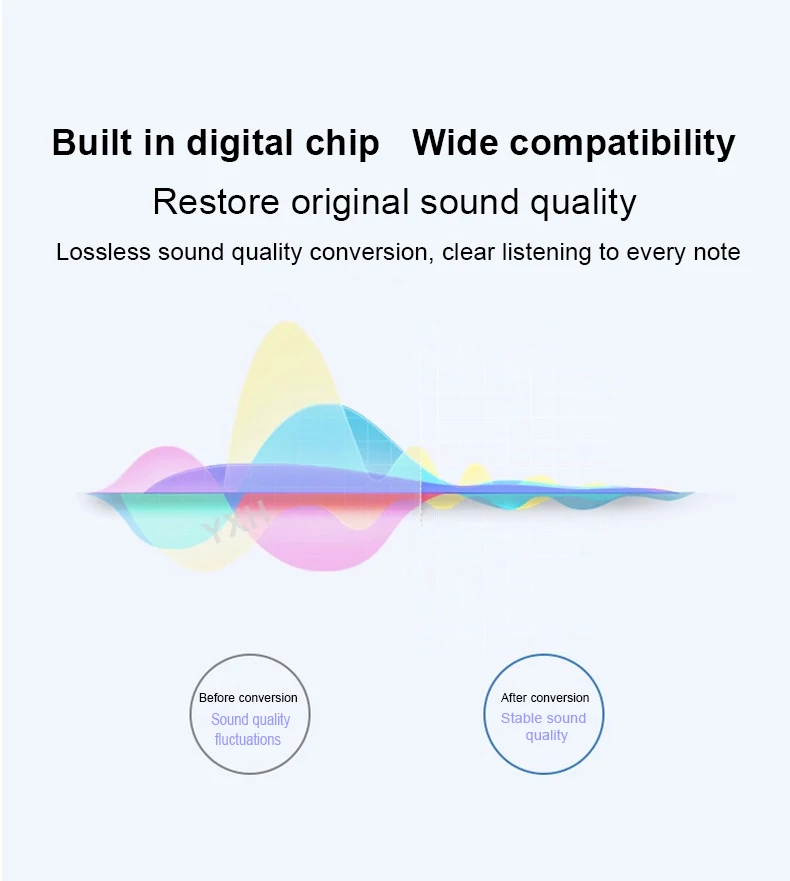 Built in digital chip   Wide compatibility

Restore original sound quality

Lossless sound quality conversion, clear listening to every note

YXH

Before conversion
Sound quality fluctuations

After conversion
Stable sound quality